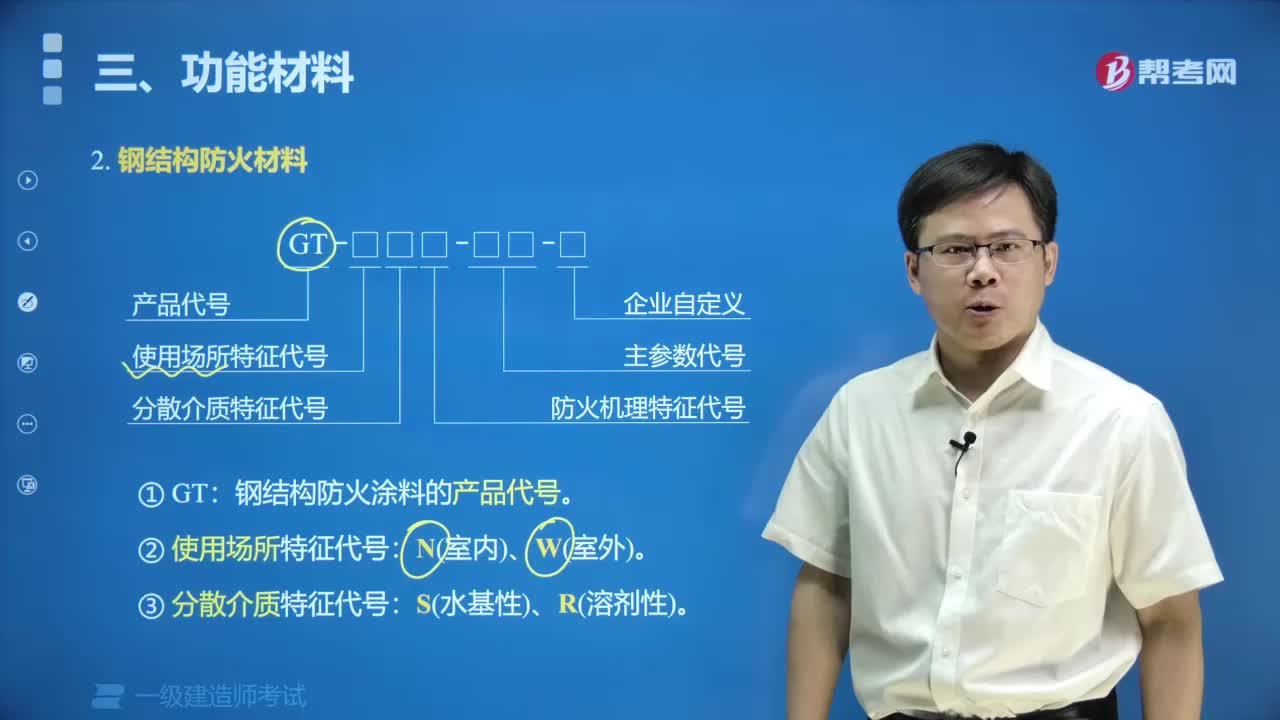 三、功能材料

帮考网

2. 钢结构防火材料

GT-□□□-□□-□

产品代号

使用场所特征代号

分散介质特征代号

企业自定义

主参数代号

防火机理特征代号

① GT：钢结构防火涂料的产品代号。

② 使用场所特征代号：N(室内)、W(室外)。

③ 分散介质特征代号：S(水基性)、R(溶剂性)。

一级建造师考试